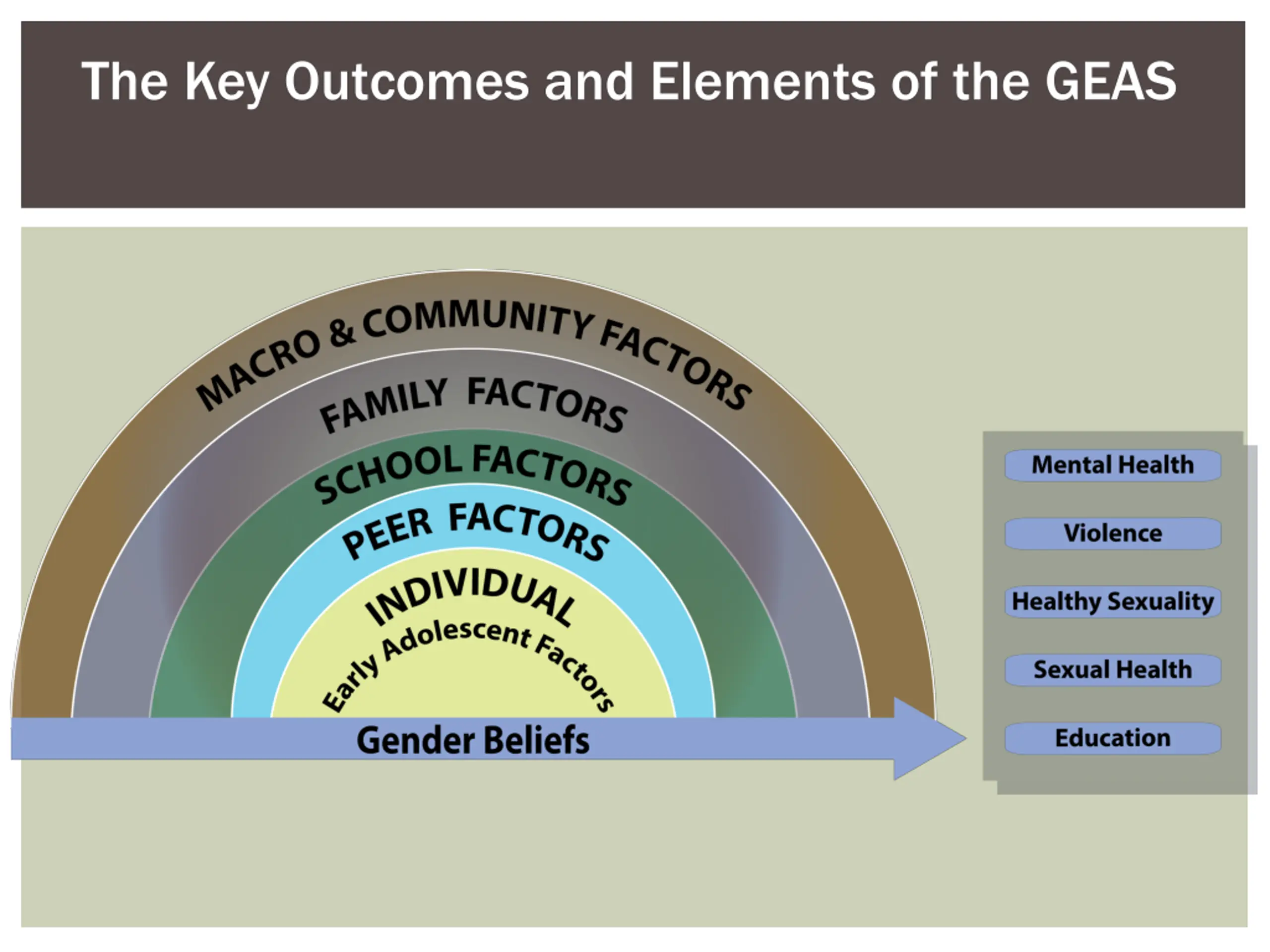 The Key Outcomes and Elements of the GEAS

MACRO & COMMUNITY FACTORS

FAMILY FACTORS

SCHOOL FACTORS

PEER FACTORS

INDIVIDUAL
Early Adolescent Factors

Gender Beliefs

Mental Health

Violence

Healthy Sexuality

Sexual Health

Education